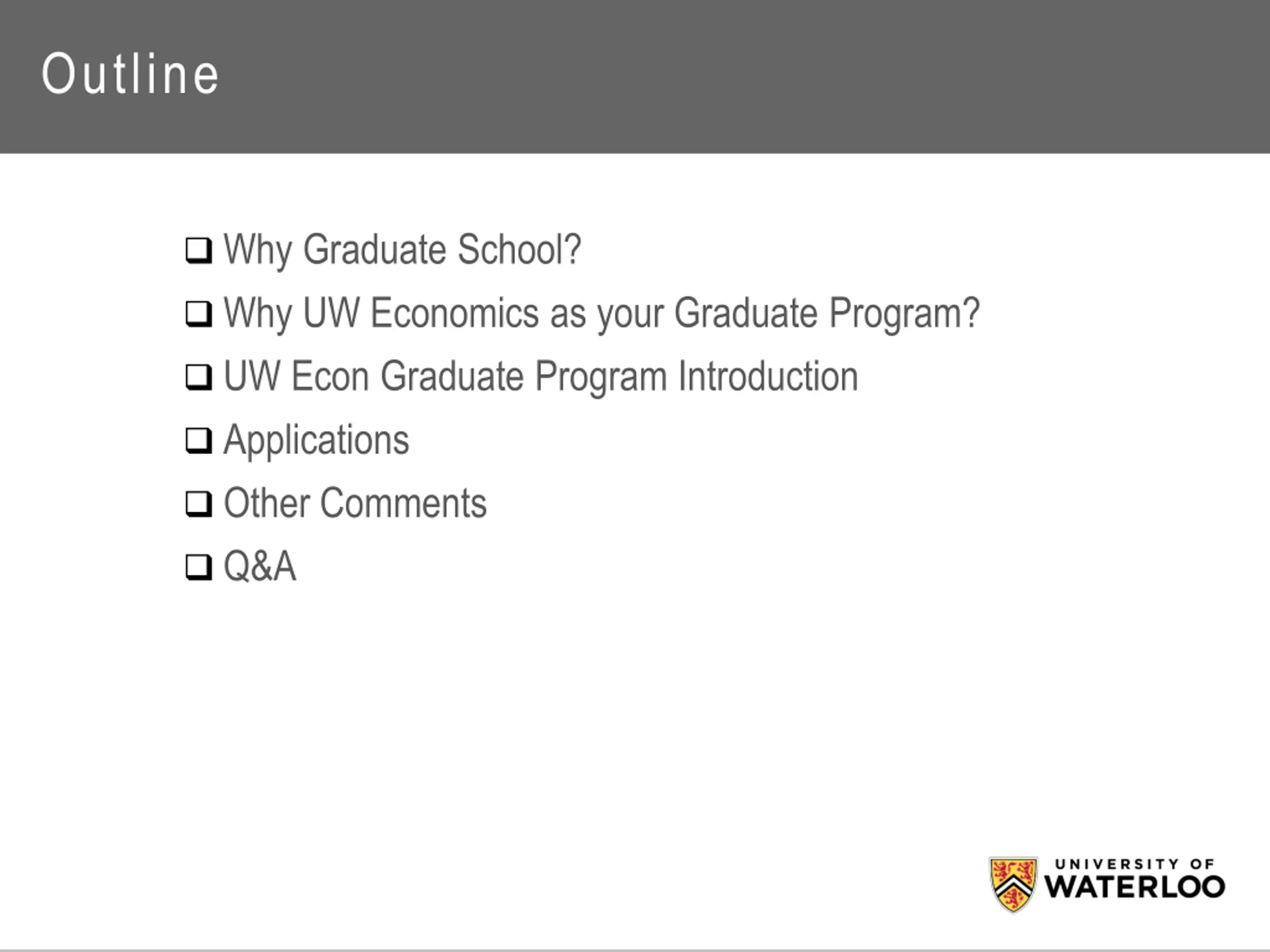 Outline

❑ Why Graduate School?
❑ Why UW Economics as your Graduate Program?
❑ UW Econ Graduate Program Introduction
❑ Applications
❑ Other Comments
❑ Q&A

UNIVERSITY OF
WATERLOO